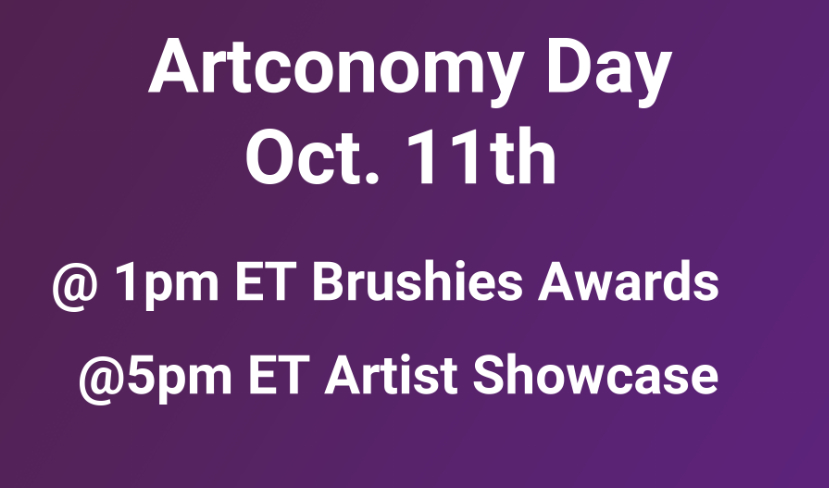 Artconomy Day
Oct. 11th

@ 1pm ET Brushies Awards

@5pm ET Artist Showcase